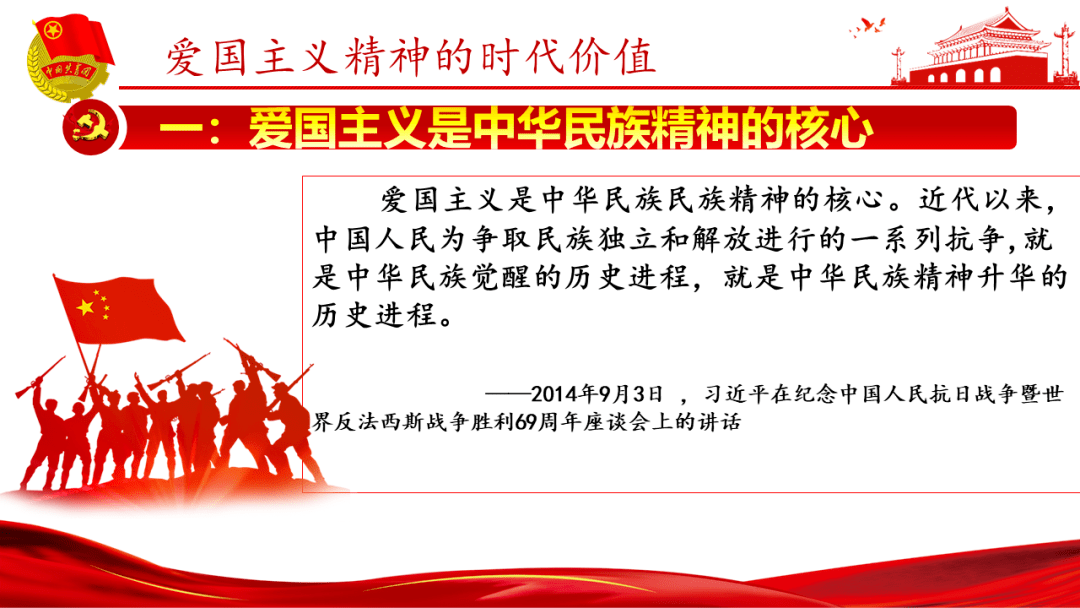 爱国主义精神的时代价值

一：爱国主义是中华民族精神的核心

爱国主义是中华民族民族精神的核心。近代以来，中国人民为争取民族独立和解放进行的一系列抗争,就是中华民族觉醒的历史进程，就是中华民族精神升华的历史进程。

——2014年9月3日 ，习近平在纪念中国人民抗日战争暨世界反法西斯战争胜利69周年座谈会上的讲话